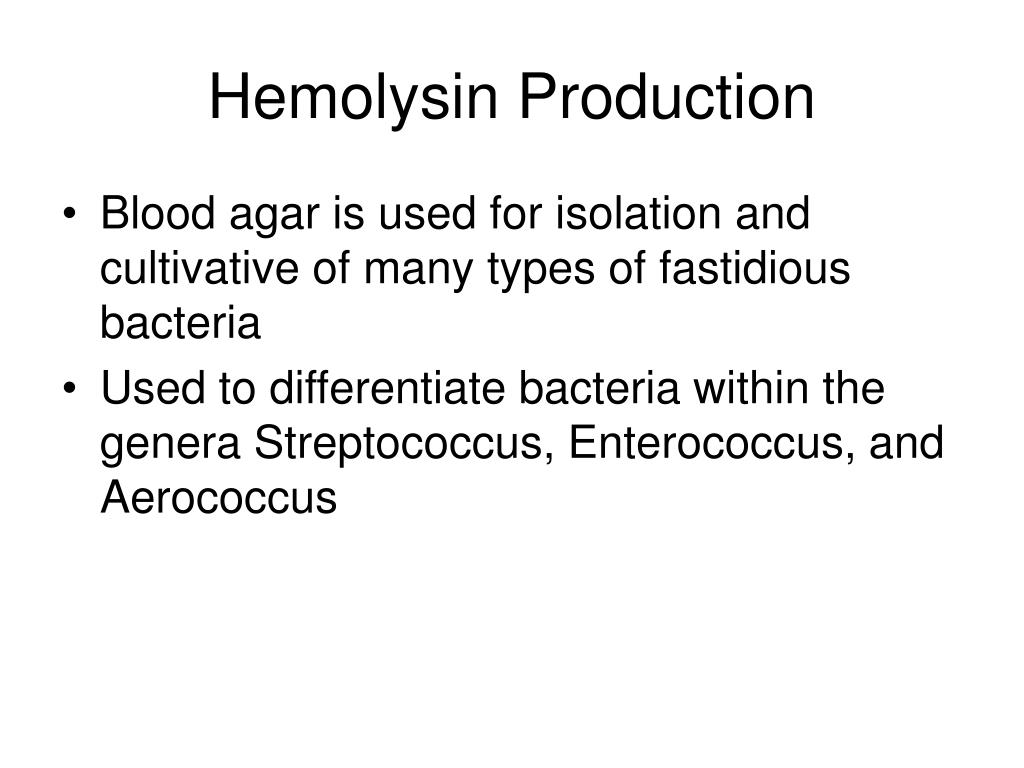 Hemolysin Production

• Blood agar is used for isolation and cultivative of many types of fastidious bacteria

• Used to differentiate bacteria within the genera Streptococcus, Enterococcus, and Aerococcus